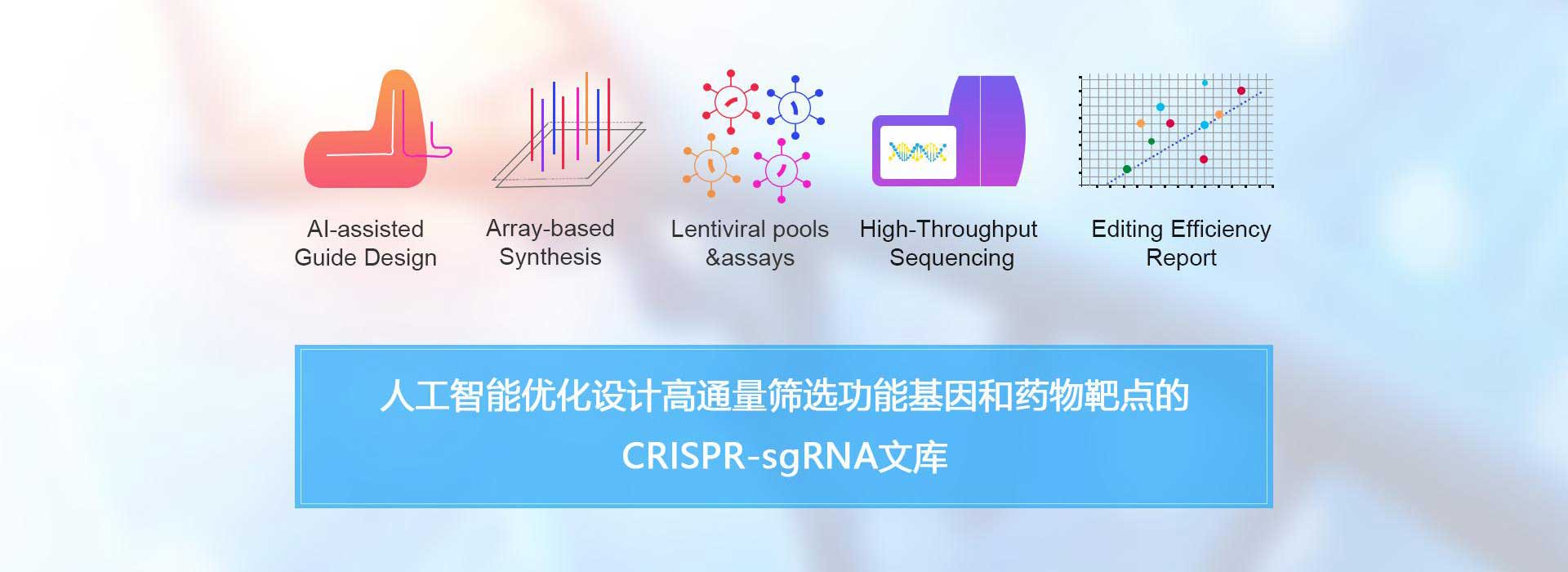 AI-assisted Guide Design

Array-based Synthesis

Lentiviral pools &assays

High-Throughput Sequencing

Editing Efficiency Report

人工智能优化设计高通量筛选功能基因和药物靶点的 CRISPR-sgRNA文库